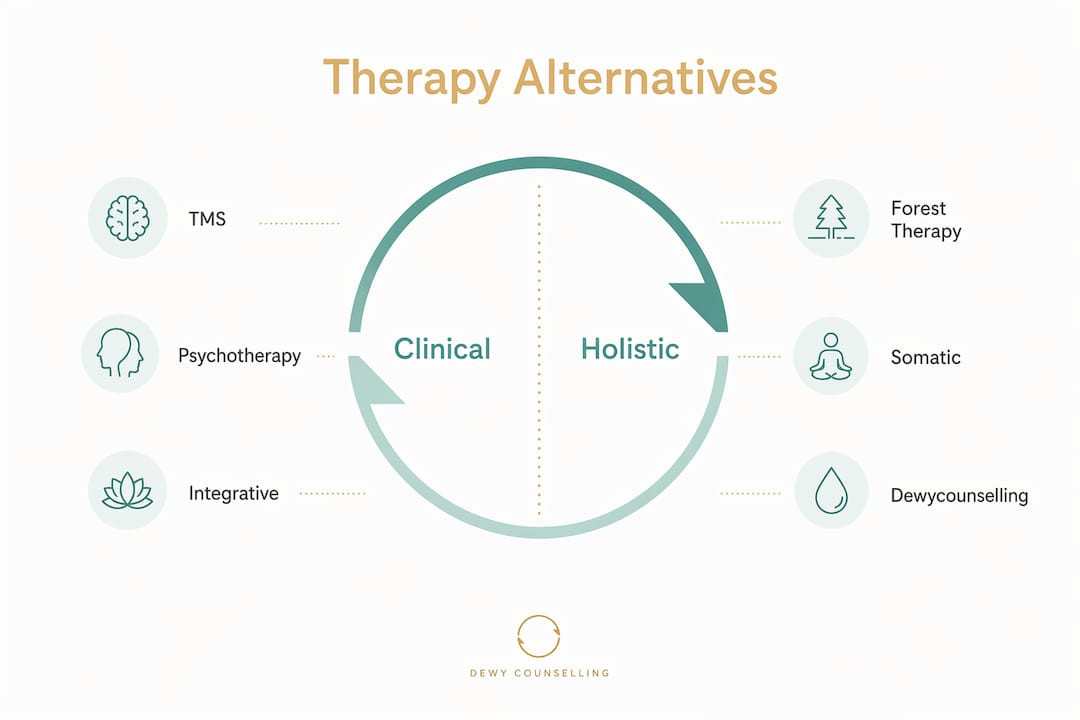 Therapy Alternatives

TMS

Psychotherapy

Integrative

Clinical

Holistic

Forest Therapy

Somatic

Dewycounselling

DEWY COUNSELLING